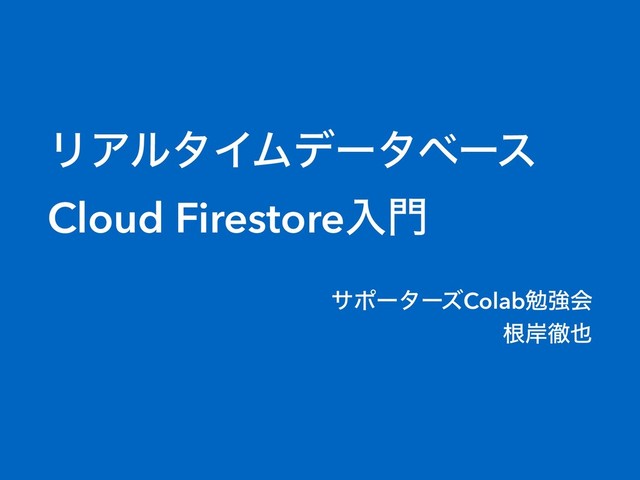 リアルタイムデータベース
Cloud Firestore入門

サポーターズColab勉強会
根岸徹也